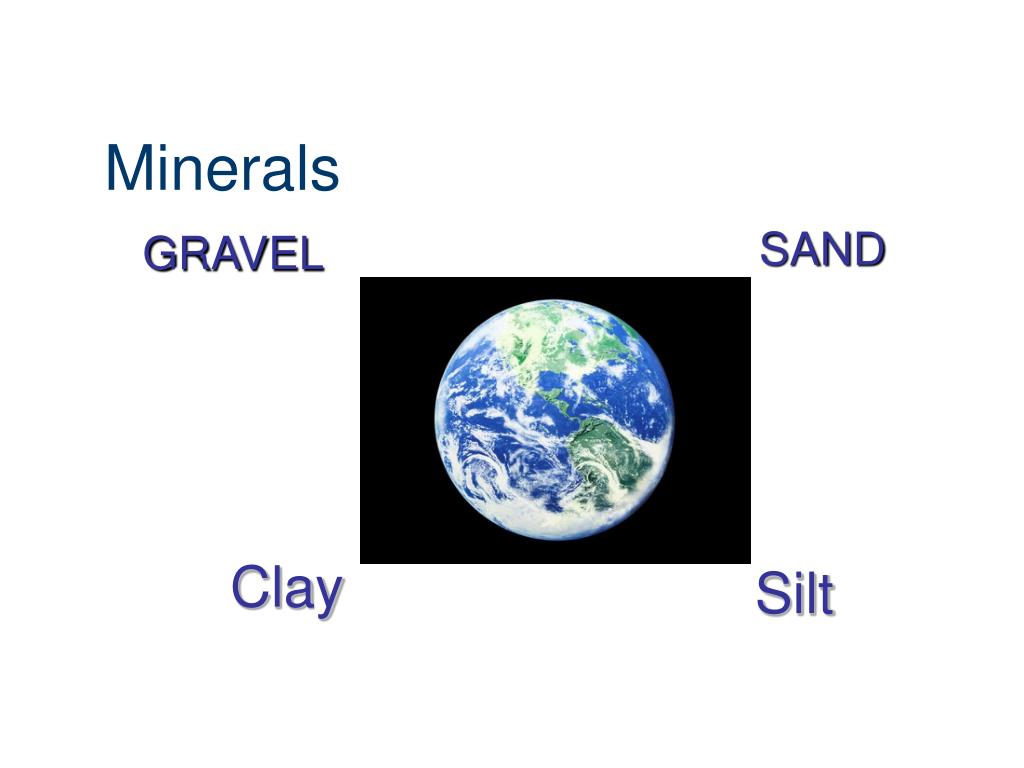 Minerals

GRAVEL

SAND

Clay

Silt